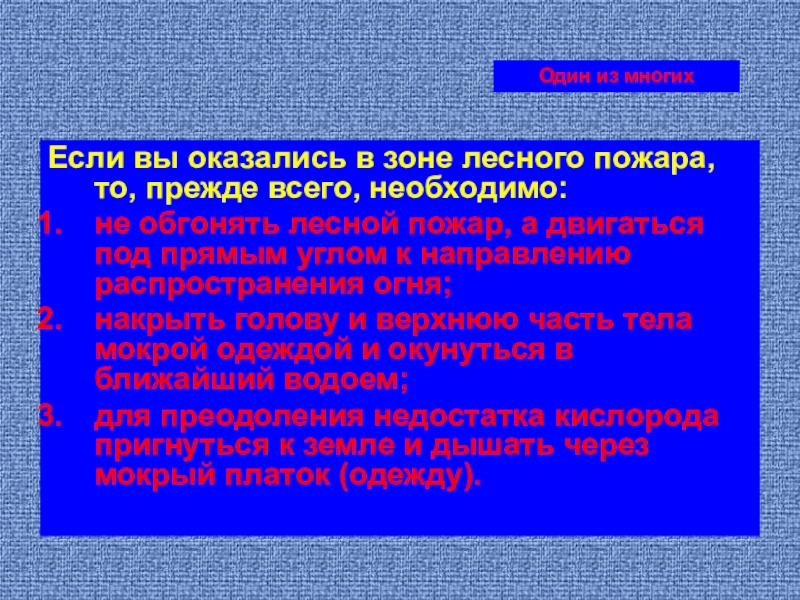 Один из многих

Если вы оказались в зоне лесного пожара, то, прежде всего, необходимо:

1. не обгонять лесной пожар, а двигаться под прямым углом к направлению распространения огня;
2. накрыть голову и верхнюю часть тела мокрой одеждой и окунуться в ближайший водоем;
3. для преодоления недостатка кислорода пригнуться к земле и дышать через мокрый платок (одежду).